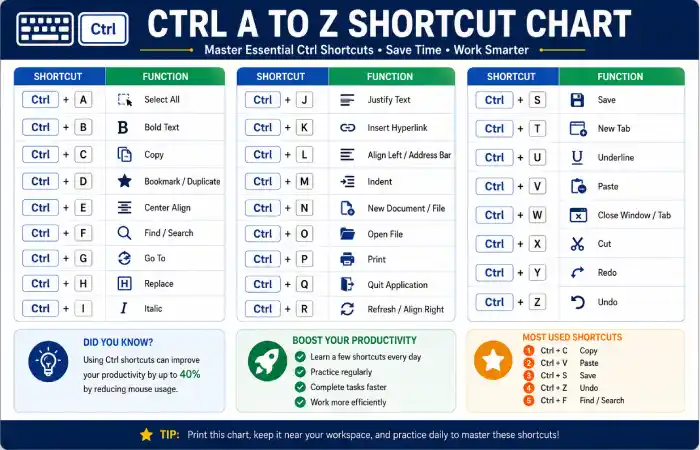 Ctrl

CTRL A TO Z SHORTCUT CHART

Master Essential Ctrl Shortcuts • Save Time • Work Smarter

| SHORTCUT | FUNCTION |
|---|---|
| Ctrl + A | Select All |
| Ctrl + B | Bold Text |
| Ctrl + C | Copy |
| Ctrl + D | Bookmark / Duplicate |
| Ctrl + E | Center Align |
| Ctrl + F | Find / Search |
| Ctrl + G | Go To |
| Ctrl + H | Replace |
| Ctrl + I | Italic |

| SHORTCUT | FUNCTION |
|---|---|
| Ctrl + J | Justify Text |
| Ctrl + K | Insert Hyperlink |
| Ctrl + L | Align Left / Address Bar |
| Ctrl + M | Indent |
| Ctrl + N | New Document / File |
| Ctrl + O | Open File |
| Ctrl + P | Print |
| Ctrl + Q | Quit Application |
| Ctrl + R | Refresh / Align Right |

| SHORTCUT | FUNCTION |
|---|---|
| Ctrl + S | Save |
| Ctrl + T | New Tab |
| Ctrl + U | Underline |
| Ctrl + V | Paste |
| Ctrl + W | Close Window / Tab |
| Ctrl + X | Cut |
| Ctrl + Y | Redo |
| Ctrl + Z | Undo |

DID YOU KNOW?

Using Ctrl shortcuts can improve your productivity by up to 40% by reducing mouse usage.

BOOST YOUR PRODUCTIVITY

Learn a few shortcuts every day
Practice regularly
Complete tasks faster
Work more efficiently

MOST USED SHORTCUTS

1 Ctrl + C Copy
2 Ctrl + V Paste
3 Ctrl + S Save
4 Ctrl + Z Undo
5 Ctrl + F Find / Search

TIP: Print this chart, keep it near your workspace, and practice daily to master these shortcuts!